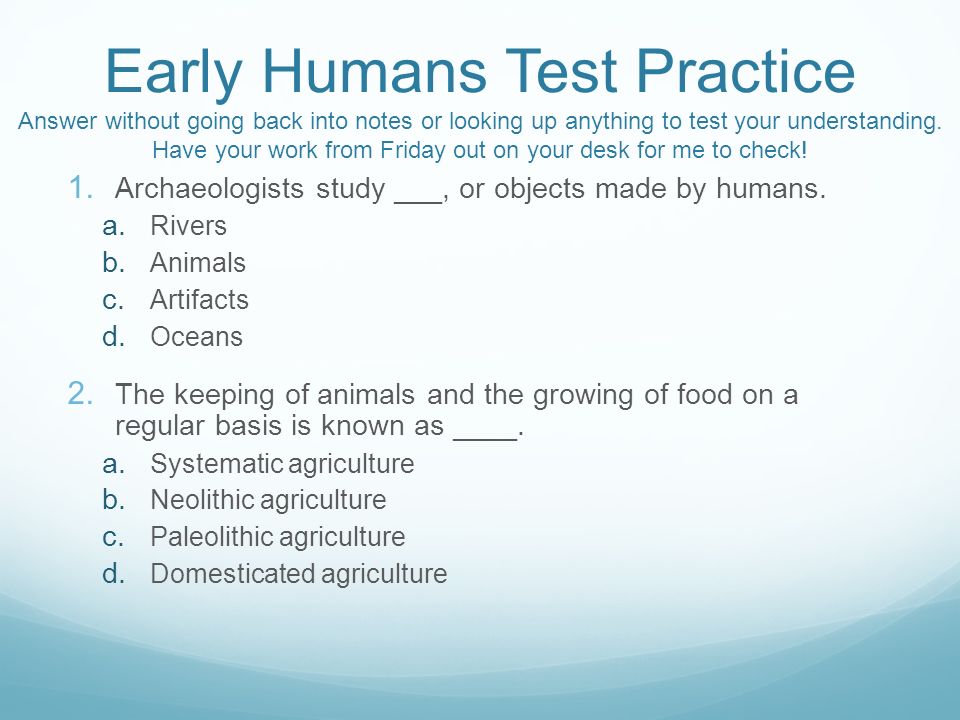 Early Humans Test Practice

Answer without going back into notes or looking up anything to test your understanding. Have your work from Friday out on your desk for me to check!

1. Archaeologists study ___, or objects made by humans.
a. Rivers
b. Animals
c. Artifacts
d. Oceans

2. The keeping of animals and the growing of food on a regular basis is known as ____.
a. Systematic agriculture
b. Neolithic agriculture
c. Paleolithic agriculture
d. Domesticated agriculture